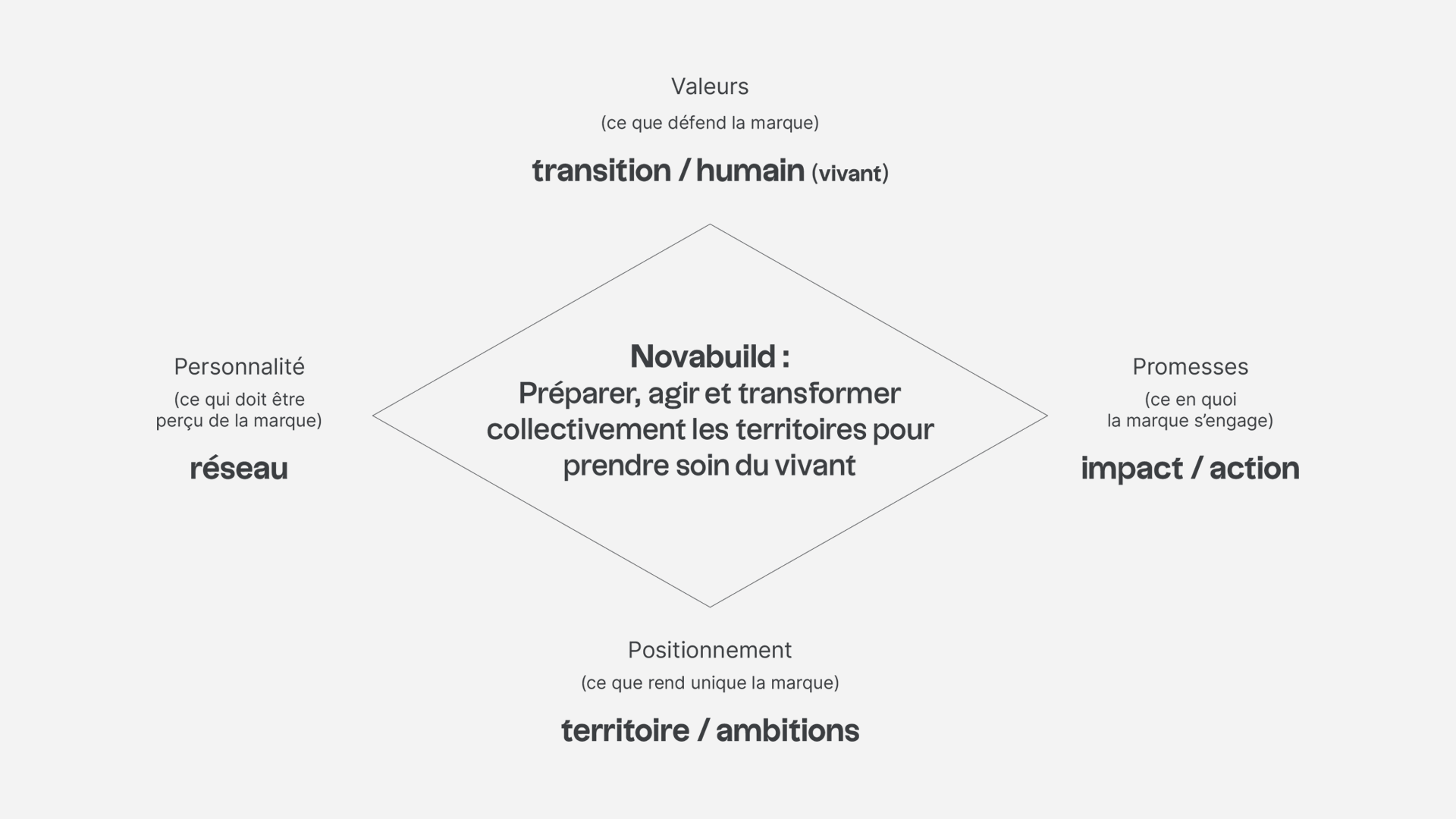 Valeurs

(ce que défend la marque)

transition / humain (vivant)

Personnalité

(ce qui doit être perçu de la marque)

réseau

Novabuild :
Préparer, agir et transformer collectivement les territoires pour prendre soin du vivant

Promesses

(ce en quoi la marque s'engage)

impact / action

Positionnement

(ce que rend unique la marque)

territoire / ambitions